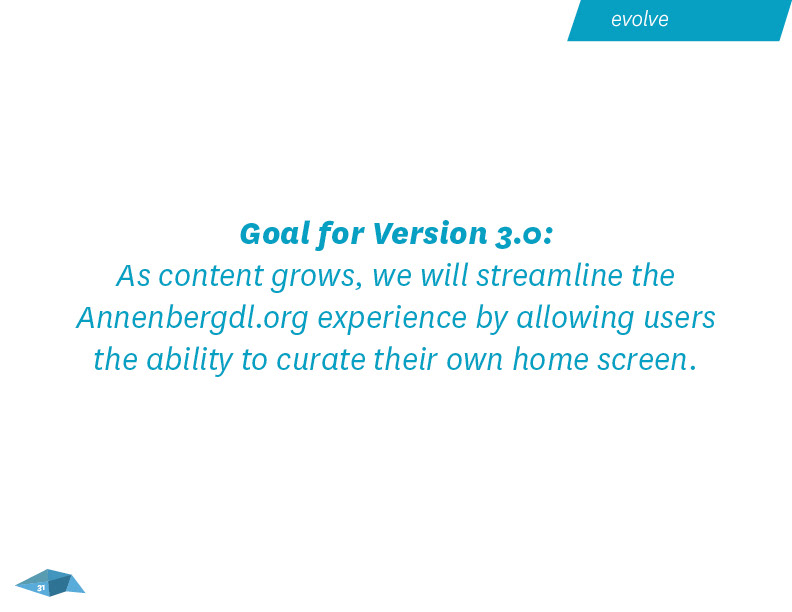 evolve

Goal for Version 3.0:
As content grows, we will streamline the Annenbergdl.org experience by allowing users the ability to curate their own home screen.

31